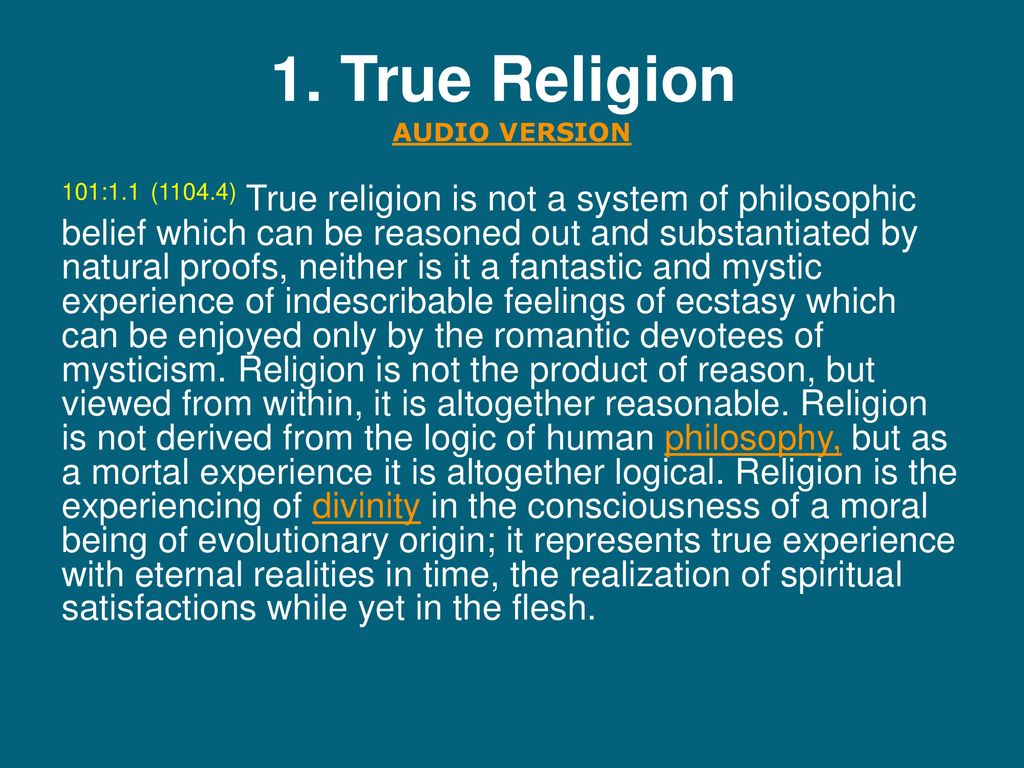 1. True Religion

AUDIO VERSION

101:1.1 (1104.4) True religion is not a system of philosophic belief which can be reasoned out and substantiated by natural proofs, neither is it a fantastic and mystic experience of indescribable feelings of ecstasy which can be enjoyed only by the romantic devotees of mysticism. Religion is not the product of reason, but viewed from within, it is altogether reasonable. Religion is not derived from the logic of human philosophy, but as a mortal experience it is altogether logical. Religion is the experiencing of divinity in the consciousness of a moral being of evolutionary origin; it represents true experience with eternal realities in time, the realization of spiritual satisfactions while yet in the flesh.